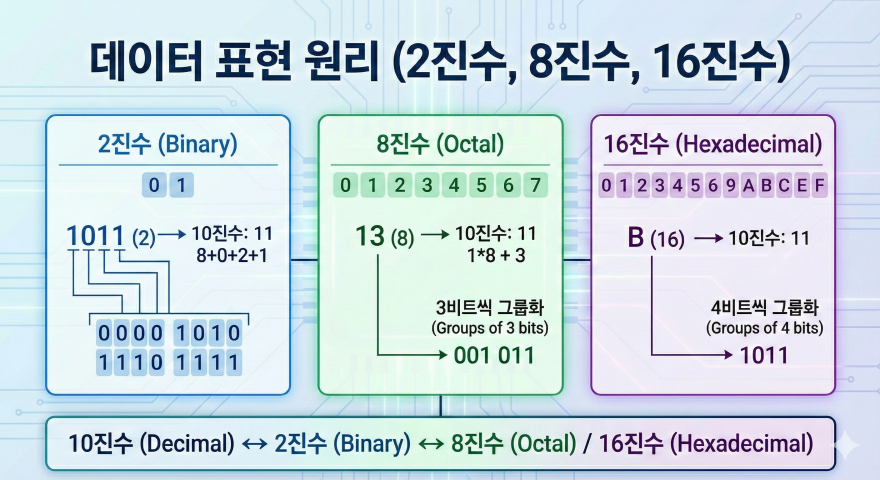 데이터 표현 원리 (2진수, 8진수, 16진수)

2진수 (Binary)

0 1

1011 (2) → 10진수: 11
8+0+2+1

0 0 0 0 1 0 1 0
1 1 1 0 1 1 1 1

8진수 (Octal)

0 1 2 3 4 5 6 7

13 (8) → 10진수: 11
1*8 + 3

3비트씩 그룹화
(Groups of 3 bits)

001 011

16진수 (Hexadecimal)

0 1 2 3 4 5 6 9 A B C E F

B (16) → 10진수: 11

4비트씩 그룹화
(Groups of 4 bits)

1011

10진수 (Decimal) ↔ 2진수 (Binary) ↔ 8진수 (Octal) / 16진수 (Hexadecimal)